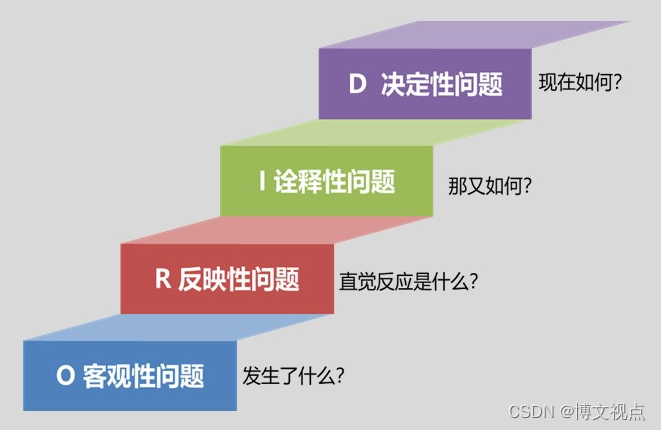 D 决定性问题

现在如何?

I 诠释性问题

那又如何?

R 反映性问题

直觉反应是什么?

O 客观性问题

发生了什么?

CSDN @博文视点